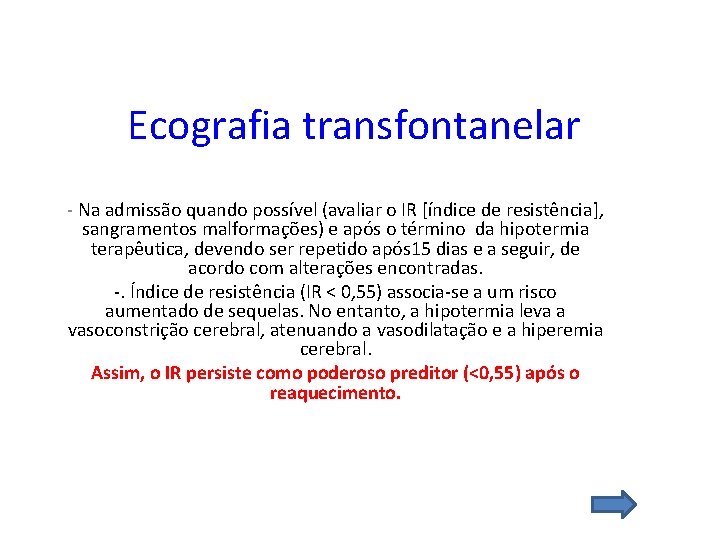 Ecografia transfontanelar

- Na admissão quando possível (avaliar o IR [índice de resistência], sangramentos malformações) e após o término da hipotermia terapêutica, devendo ser repetido após15 dias e a seguir, de acordo com alterações encontradas.

-. Índice de resistência (IR < 0,55) associa-se a um risco aumentado de sequelas. No entanto, a hipotermia leva a vasoconstrição cerebral, atenuando a vasodilatação e a hiperemia cerebral.

Assim, o IR persiste como poderoso preditor (<0,55) após o reaquecimento.